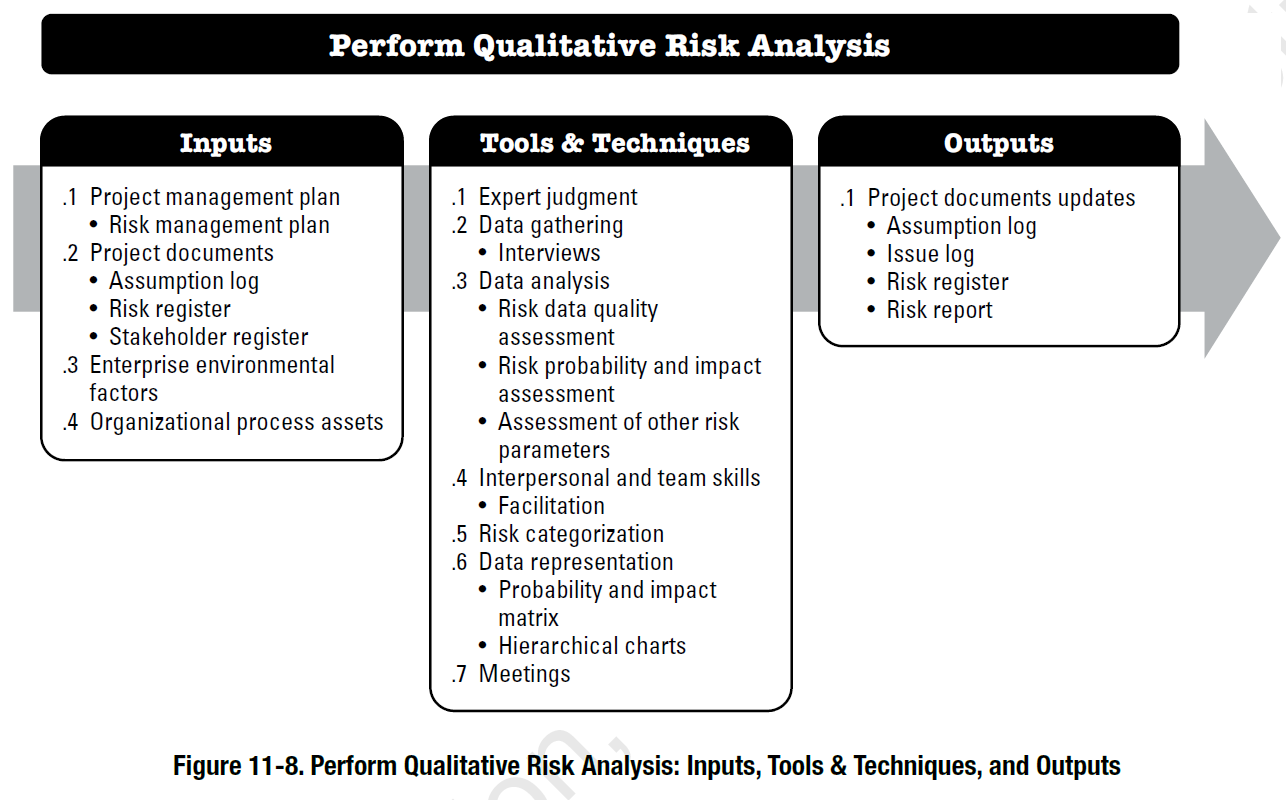 Perform Qualitative Risk Analysis

Inputs

.1 Project management plan
• Risk management plan
.2 Project documents
• Assumption log
• Risk register
• Stakeholder register
.3 Enterprise environmental factors
.4 Organizational process assets

Tools & Techniques

.1 Expert judgment
.2 Data gathering
• Interviews
.3 Data analysis
• Risk data quality assessment
• Risk probability and impact assessment
• Assessment of other risk parameters
.4 Interpersonal and team skills
• Facilitation
.5 Risk categorization
.6 Data representation
• Probability and impact matrix
• Hierarchical charts
.7 Meetings

Outputs

.1 Project documents updates
• Assumption log
• Issue log
• Risk register
• Risk report

Figure 11-8. Perform Qualitative Risk Analysis: Inputs, Tools & Techniques, and Outputs